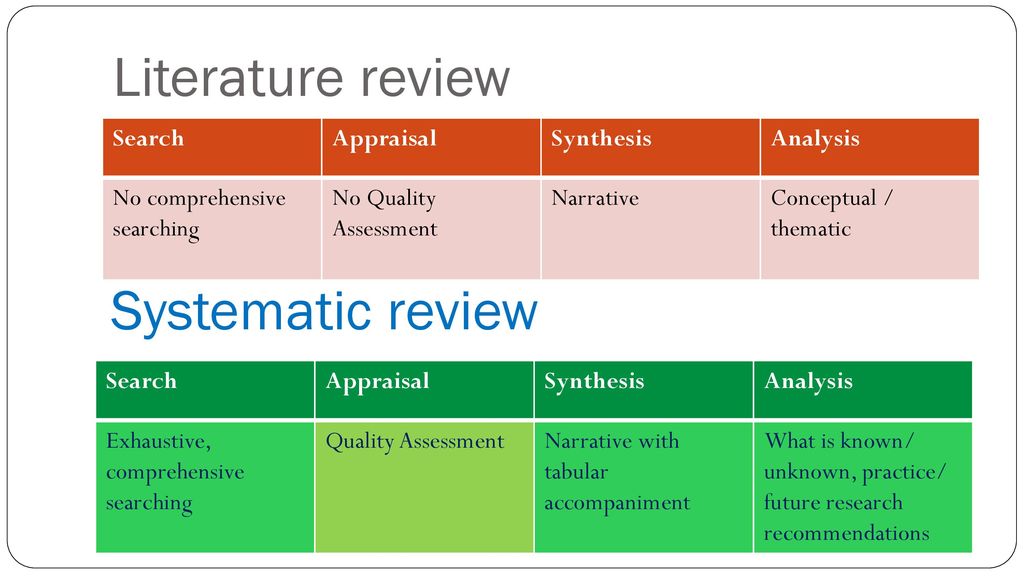 Literature review

| Search | Appraisal | Synthesis | Analysis |
|---|---|---|---|
| No comprehensive searching | No Quality Assessment | Narrative | Conceptual / thematic |

Systematic review

| Search | Appraisal | Synthesis | Analysis |
|---|---|---|---|
| Exhaustive, comprehensive searching | Quality Assessment | Narrative with tabular accompaniment | What is known/ unknown, practice/ future research recommendations |